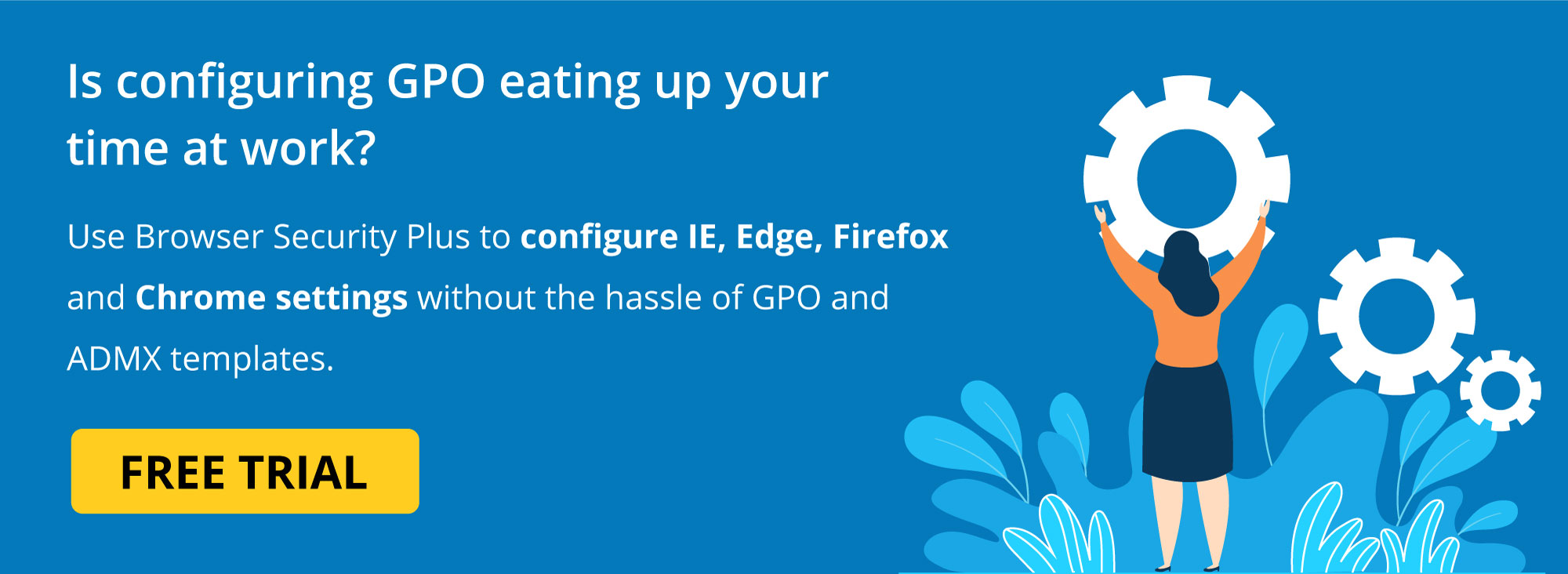 Is configuring GPO eating up your time at work?

Use Browser Security Plus to configure IE, Edge, Firefox and Chrome settings without the hassle of GPO and ADMX templates.

FREE TRIAL